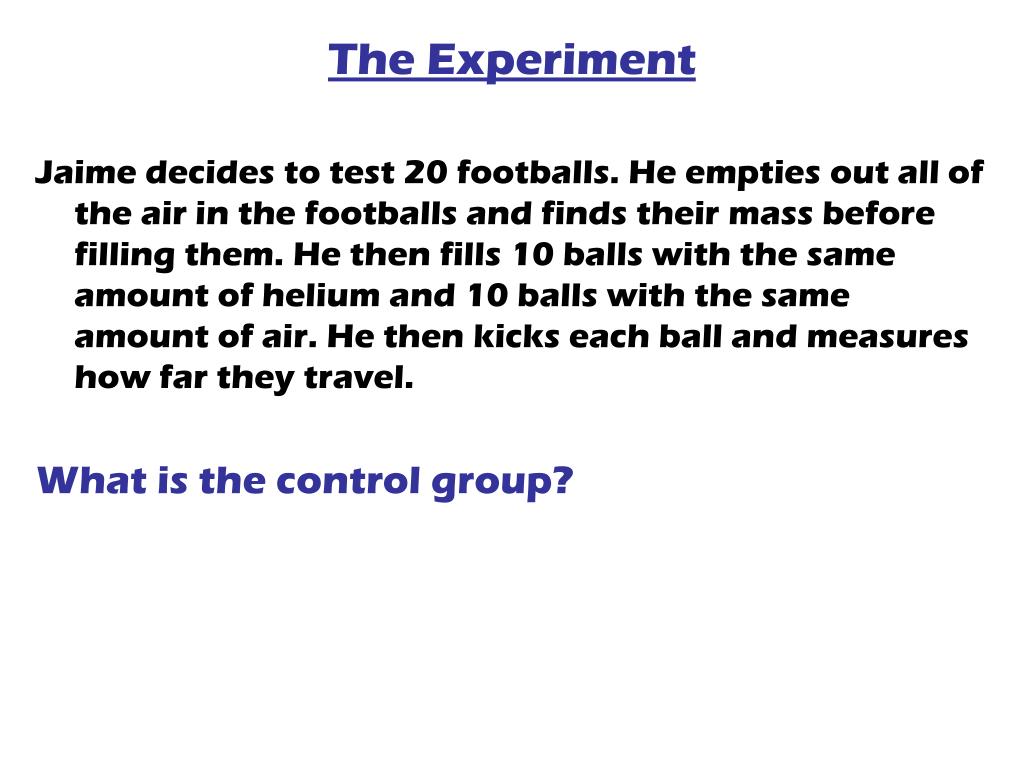 The Experiment

Jaime decides to test 20 footballs. He empties out all of the air in the footballs and finds their mass before filling them. He then fills 10 balls with the same amount of helium and 10 balls with the same amount of air. He then kicks each ball and measures how far they travel.

What is the control group?